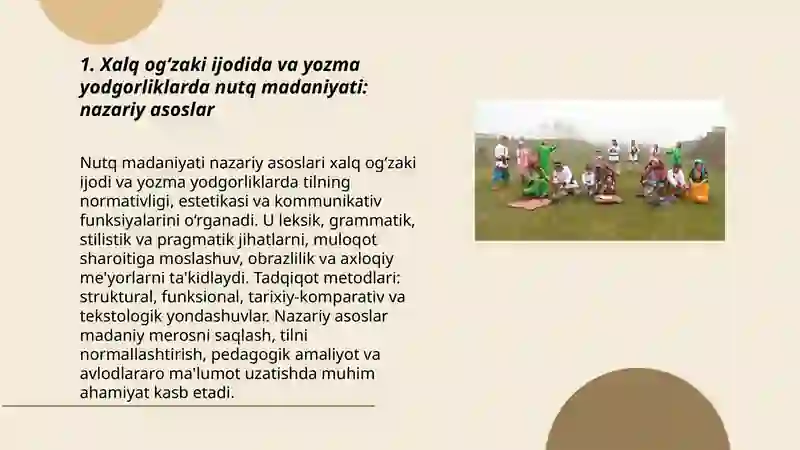 1. Xalq og‘zaki ijodida va yozma yodgorliklarda nutq madaniyati: nazariy asoslar

Nutq madaniyati nazariy asoslari xalq og‘zaki ijodi va yozma yodgorliklarda tilning normativligi, estetikasi va kommunikativ funksiyalarini o‘rganadi. U leksik, grammatik, stilistik va pragmatik jihatlarni, muloqot sharoitiga moslashuv, obrazlilik va axloqiy me'yorlarni ta'kidlaydi. Tadqiqot metodlari: struktural, funksional, tarixiy-komparativ va tekstologik yondashuvlar. Nazariy asoslar madaniy merosni saqlash, tilni normallashtirish, pedagogik amaliyot va avlodlararo ma'lumot uzatishda muhim ahamiyat kasb etadi.